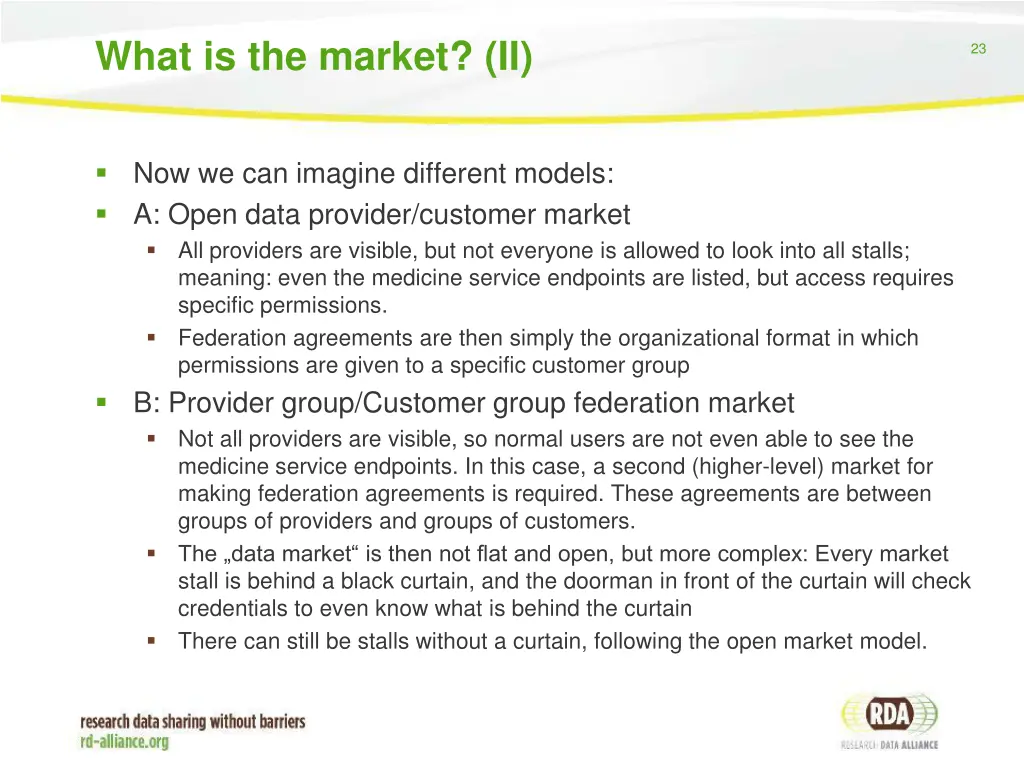 What is the market? (II)

23

- Now we can imagine different models:
- A: Open data provider/customer market
  - All providers are visible, but not everyone is allowed to look into all stalls; meaning: even the medicine service endpoints are listed, but access requires specific permissions.
  - Federation agreements are then simply the organizational format in which permissions are given to a specific customer group
- B: Provider group/Customer group federation market
  - Not all providers are visible, so normal users are not even able to see the medicine service endpoints. In this case, a second (higher-level) market for making federation agreements is required. These agreements are between groups of providers and groups of customers.
  - The „data market“ is then not flat and open, but more complex: Every market stall is behind a black curtain, and the doorman in front of the curtain will check credentials to even know what is behind the curtain
  - There can still be stalls without a curtain, following the open market model.

research data sharing without barriers
rd-alliance.org

RDA
RESEARCH DATA ALLIANCE